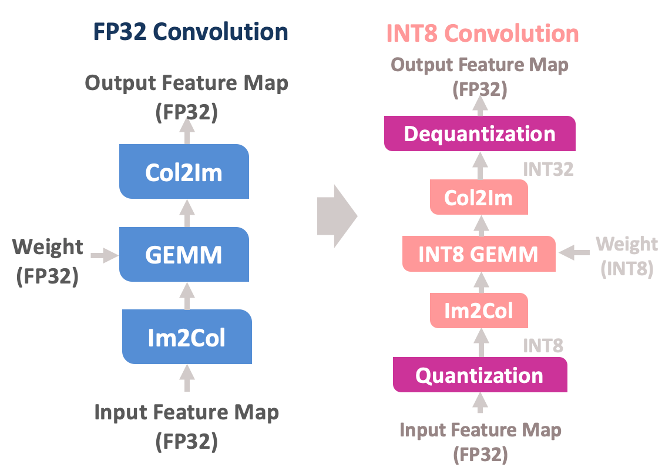 FP32 Convolution

Output Feature Map (FP32)

Col2Im

Weight (FP32)

GEMM

Im2Col

Input Feature Map (FP32)

INT8 Convolution

Output Feature Map (FP32)

Dequantization

INT32

Col2Im

INT8 GEMM

Weight (INT8)

Im2Col

INT8

Quantization

Input Feature Map (FP32)